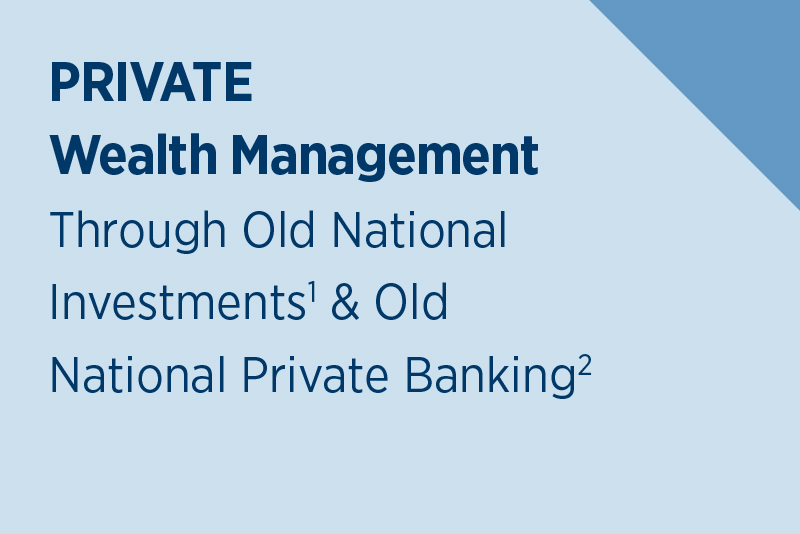 PRIVATE
Wealth Management
Through Old National Investments$^1$ & Old National Private Banking$^2$